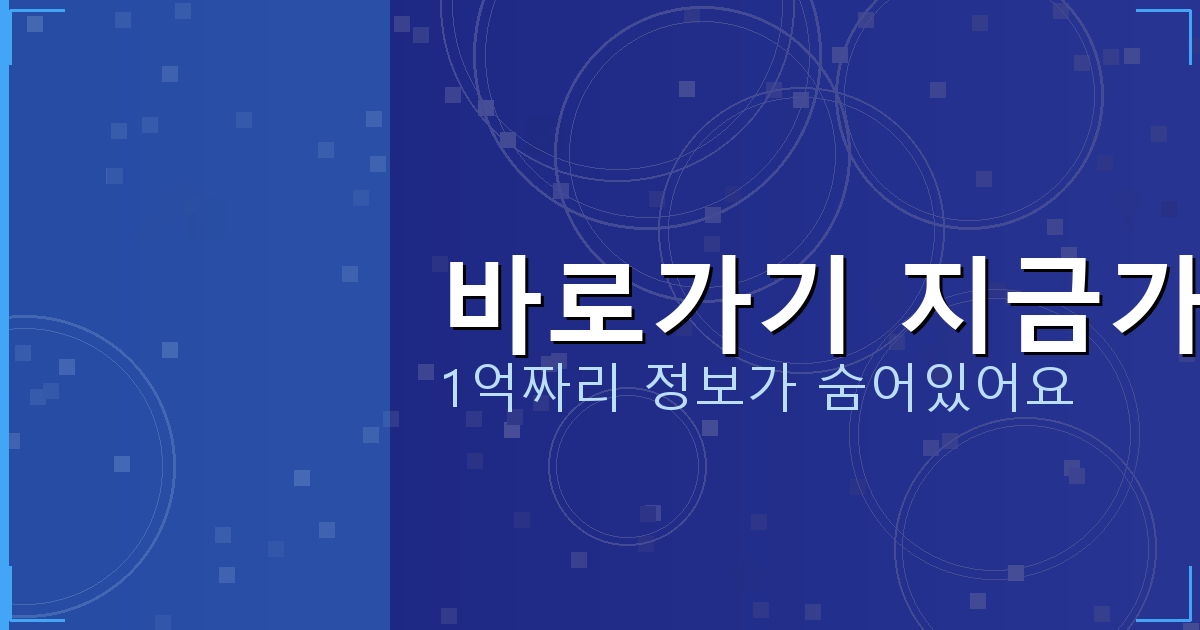 바로가기 지금가

1억짜리 정보가 숨어있어요